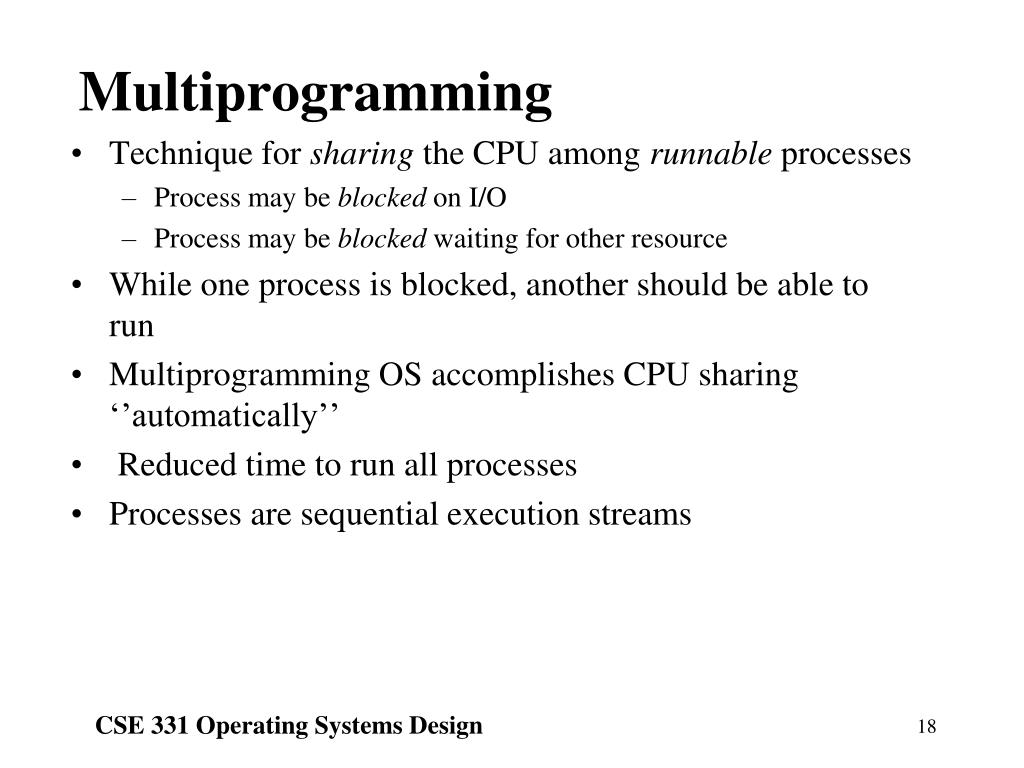 Multiprogramming

• Technique for sharing the CPU among runnable processes
  – Process may be blocked on I/O
  – Process may be blocked waiting for other resource
• While one process is blocked, another should be able to run
• Multiprogramming OS accomplishes CPU sharing ‘’automatically’’
• Reduced time to run all processes
• Processes are sequential execution streams

CSE 331 Operating Systems Design

18